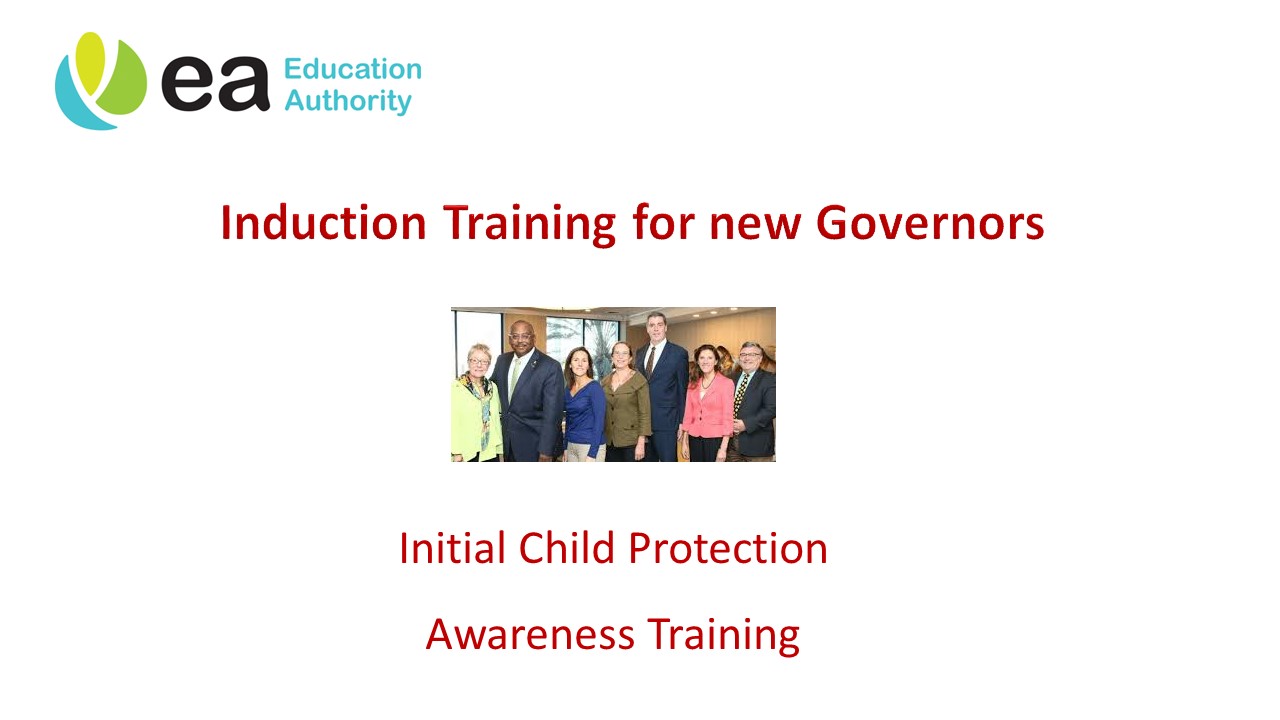 ea Education Authority

Induction Training for new Governors

Initial Child Protection

Awareness Training